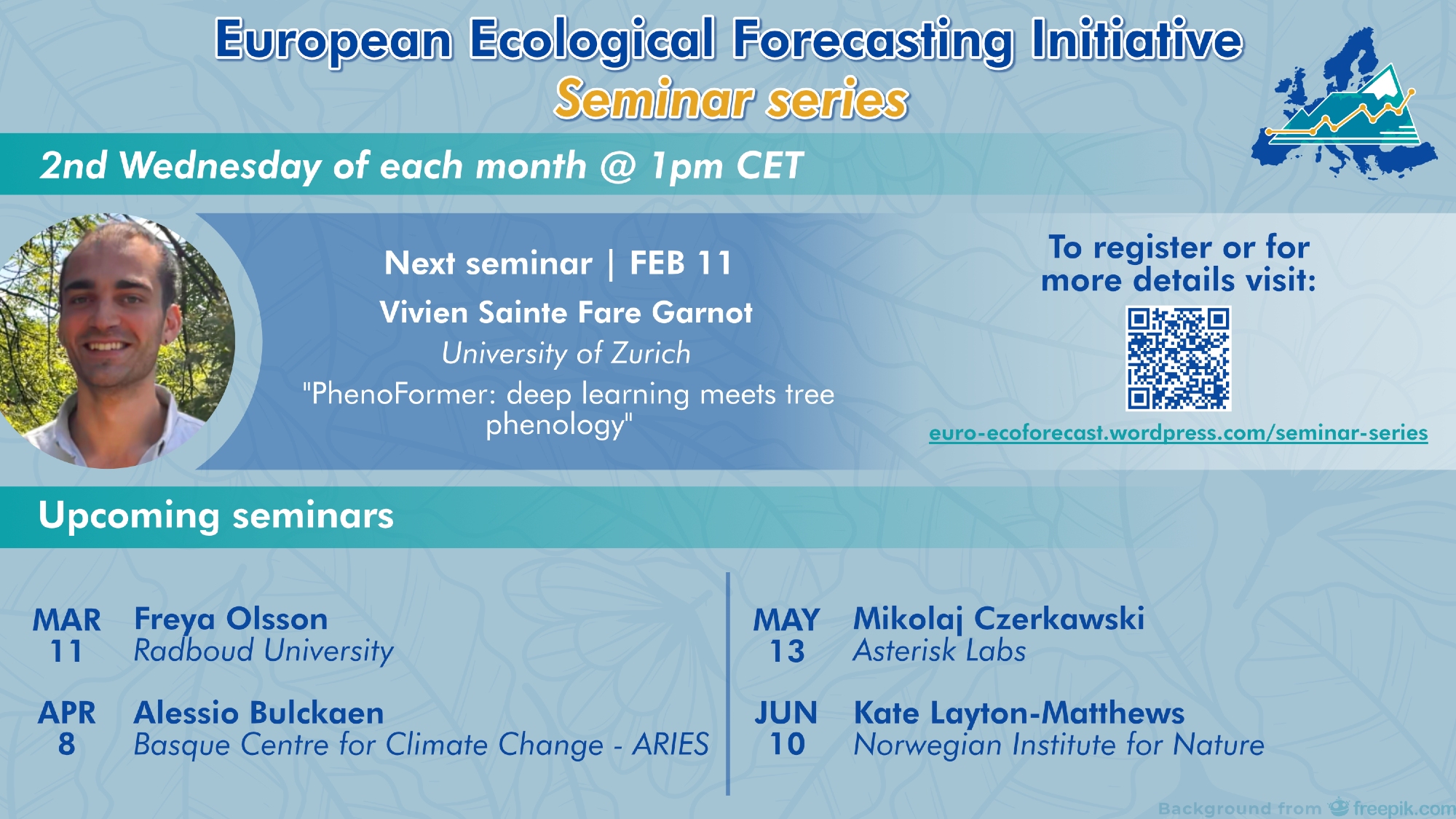 European Ecological Forecasting Initiative
Seminar series

2nd Wednesday of each month @ 1pm CET

Next seminar | FEB 11
Vivien Sainte Fare Garnot
University of Zurich
"PhenoFormer: deep learning meets tree phenology"

To register or for more details visit:
euro-ecoforecast.wordpress.com/seminar-series

Upcoming seminars

MAR 11 Freya Olsson
Radboud University

APR 8 Alessio Bulckaen
Basque Centre for Climate Change - ARIES

MAY 13 Mikolaj Czerkawski
Asterisk Labs

JUN 10 Kate Layton-Matthews
Norwegian Institute for Nature

Background from freepik.com